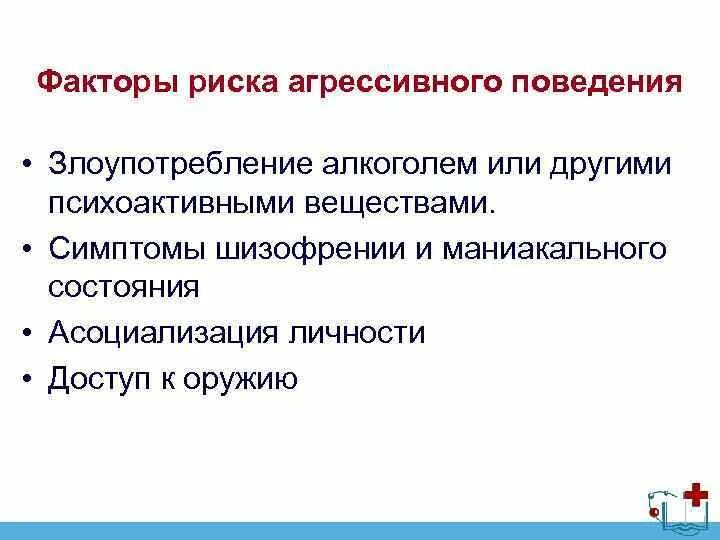 Факторы риска агрессивного поведения

• Злоупотребление алкоголем или другими психоактивными веществами.
• Симптомы шизофрении и маниакального состояния
• Асоциализация личности
• Доступ к оружию